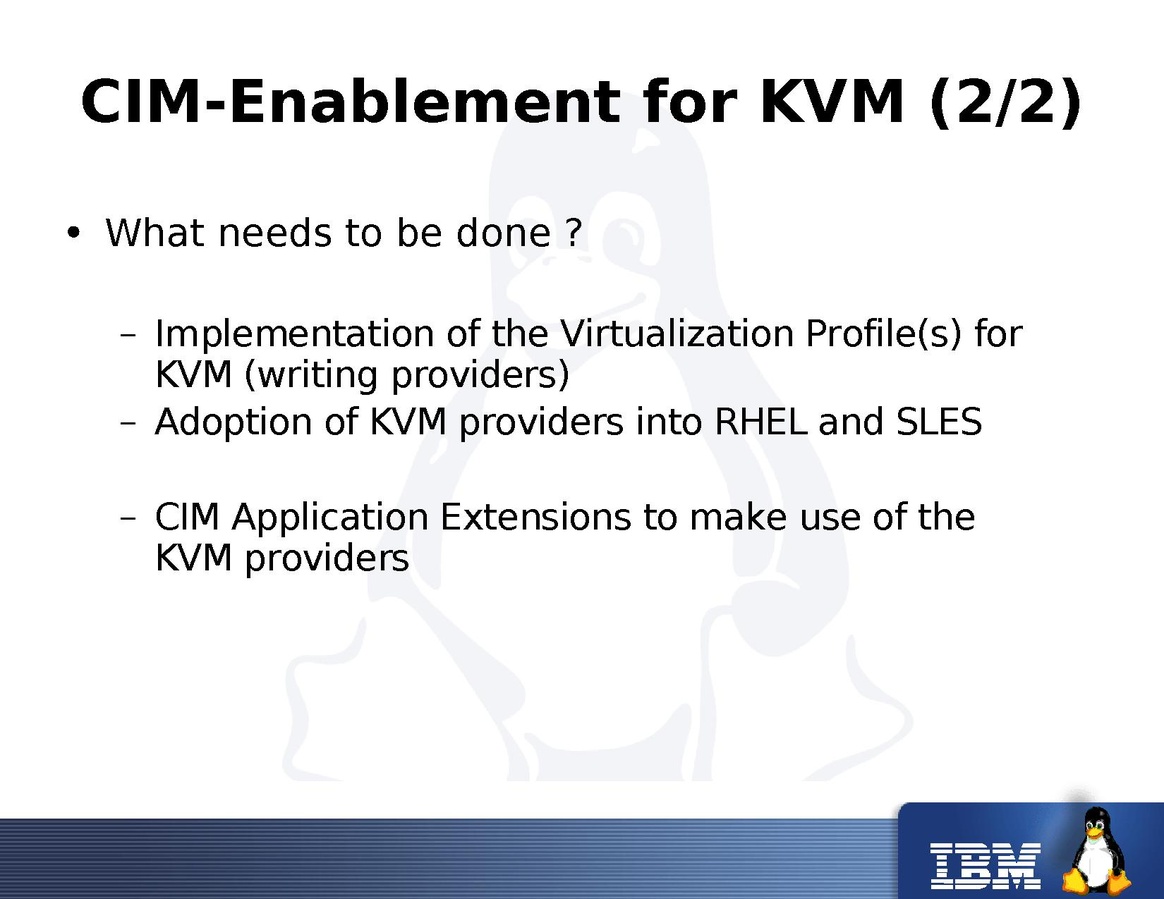 CIM-Enablement for KVM (2/2)

• What needs to be done ?

– Implementation of the Virtualization Profile(s) for KVM (writing providers)

– Adoption of KVM providers into RHEL and SLES

– CIM Application Extensions to make use of the KVM providers

IBM